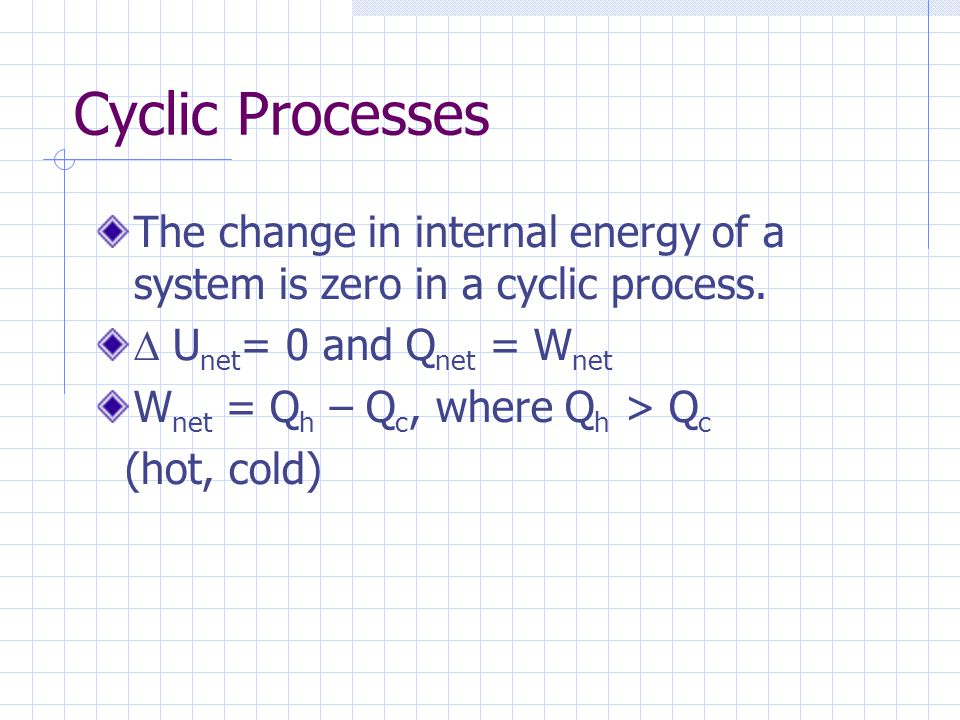 Cyclic Processes

The change in internal energy of a system is zero in a cyclic process.

$\Delta U_{net} = 0$ and $Q_{net} = W_{net}$

$W_{net} = Q_h - Q_c$, where $Q_h > Q_c$ (hot, cold)